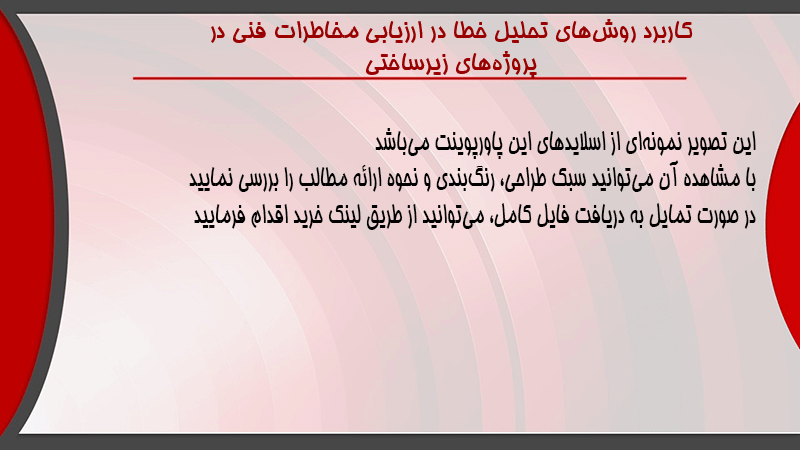 کاربرد روش‌های تحلیل خطا در ارزیابی مخاطرات فنی در پروژه‌های زیرساختی

این تصویر نمونه‌ای از اسلایدهای این پاورپوینت می‌باشد
با مشاهده آن می‌توانید سبک طراحی، رنگ‌بندی و نحوه ارائه مطالب را بررسی نمایید
در صورت تمایل به دریافت فایل کامل، می‌توانید از طریق لینک خرید اقدام فرمایید